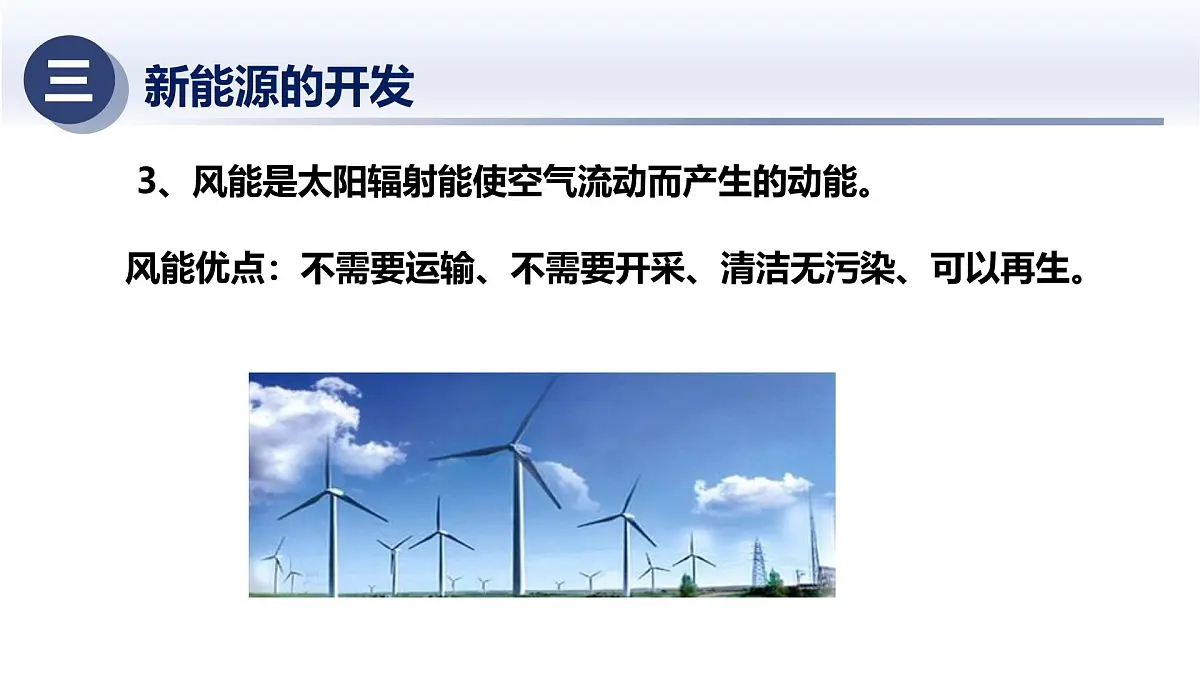 三 新能源的开发

3、风能是太阳辐射能使空气流动而产生的动能。

风能优点：不需要运输、不需要开采、清洁无污染、可以再生。